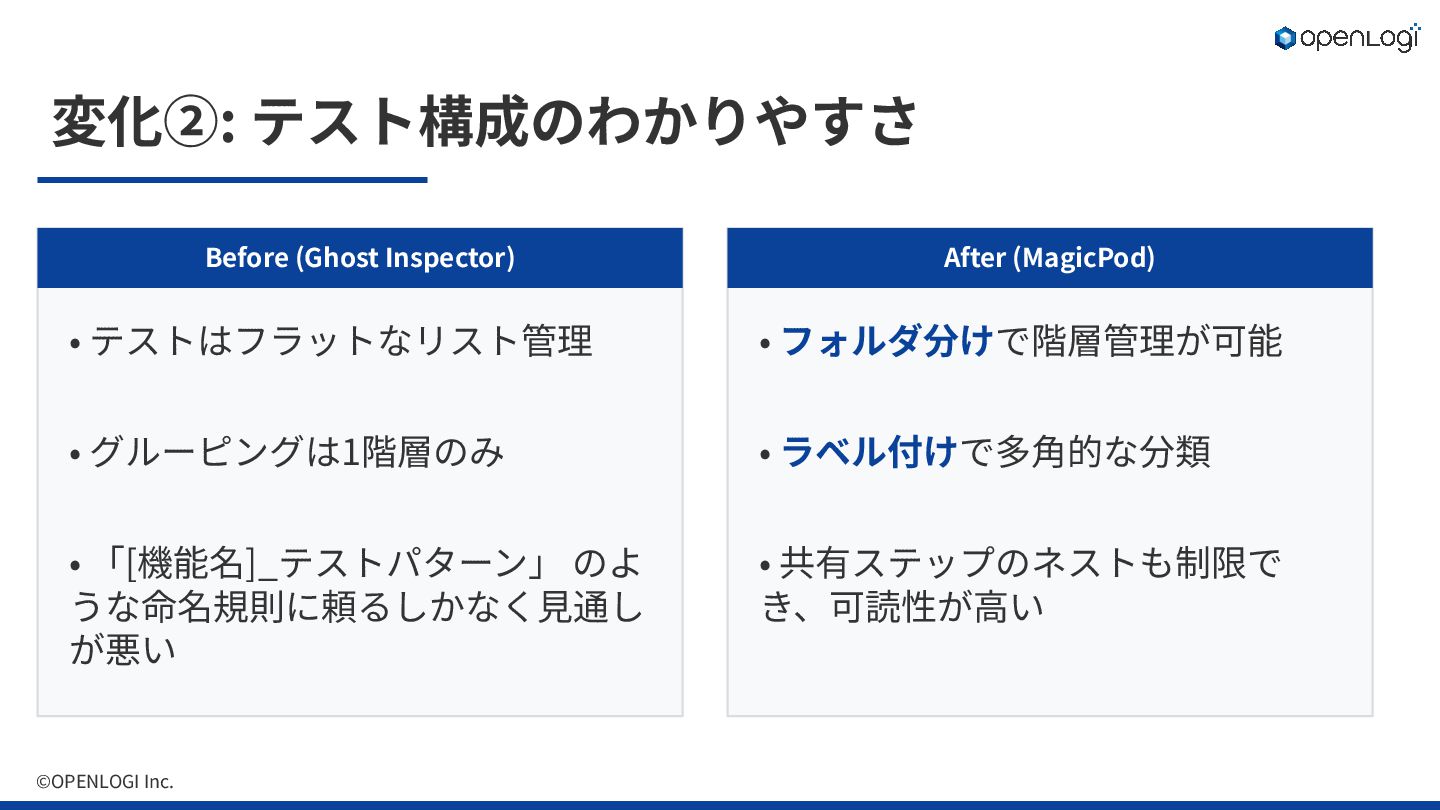 openLogi

変化②: テスト構成のわかりやすさ

Before (Ghost Inspector)

• テストはフラットなリスト管理

• グルーピングは1階層のみ

• 「[機能名]_テストパターン」 のような命名規則に頼るしかなく見通しが悪い

After (MagicPod)

• フォルダ分けで階層管理が可能

• ラベル付けで多角的な分類

• 共有ステップのネストも制限でき、可読性が高い

©OPENLOGI Inc.